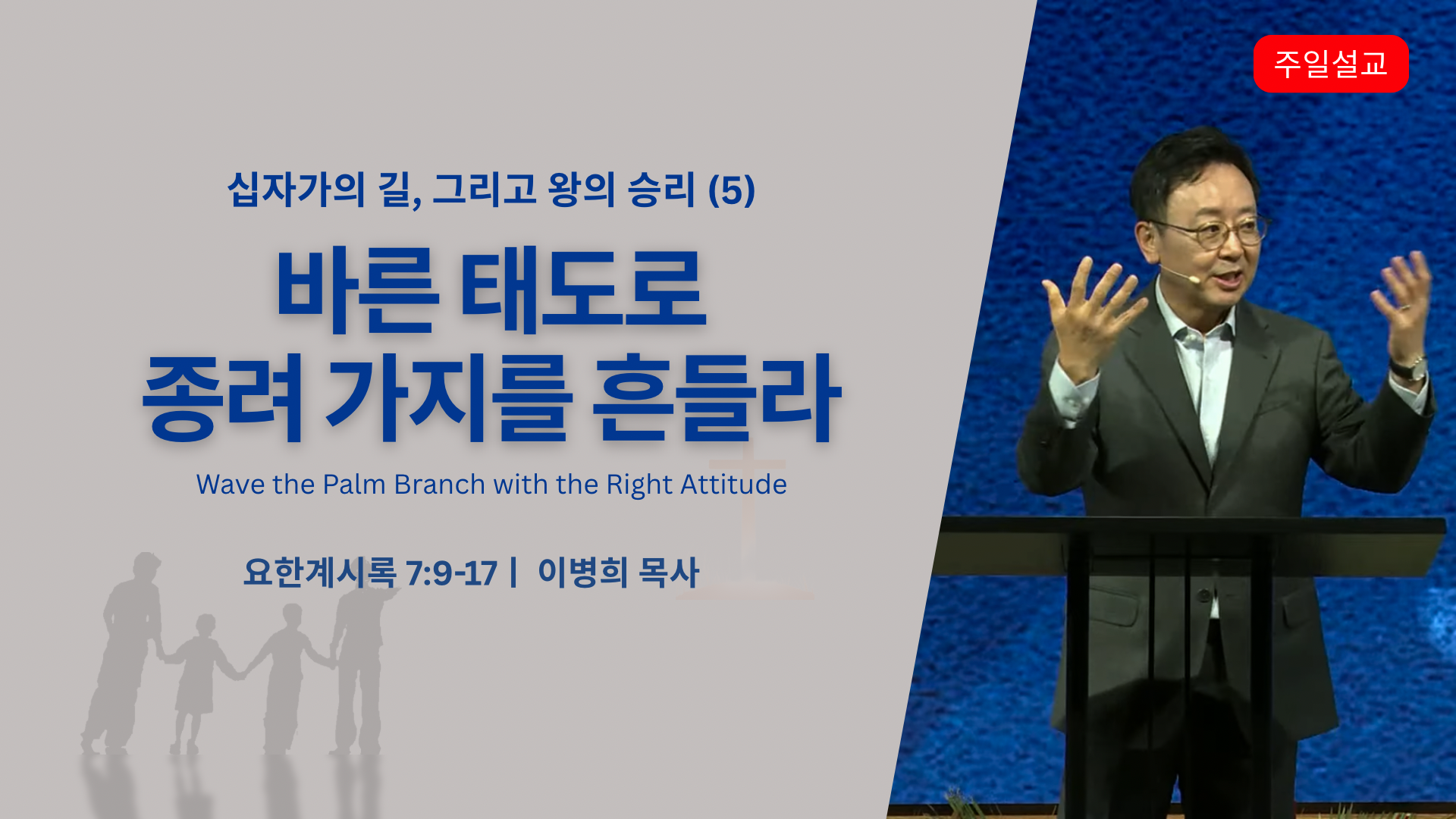 주일설교

십자가의 길, 그리고 왕의 승리 (5)

바른 태도로
종려 가지를 흔들라

Wave the Palm Branch with the Right Attitude

요한계시록 7:9-17 | 이병희 목사